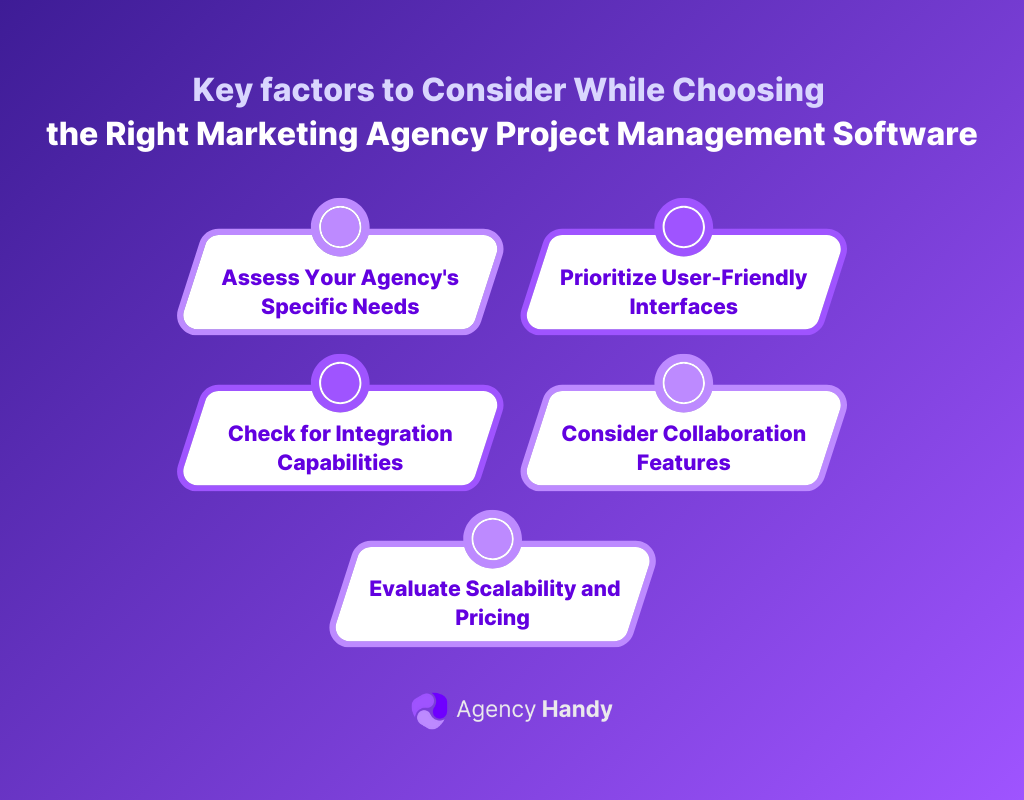 Key factors to Consider While Choosing the Right Marketing Agency Project Management Software

Assess Your Agency's Specific Needs

Prioritize User-Friendly Interfaces

Check for Integration Capabilities

Consider Collaboration Features

Evaluate Scalability and Pricing

Agency Handy